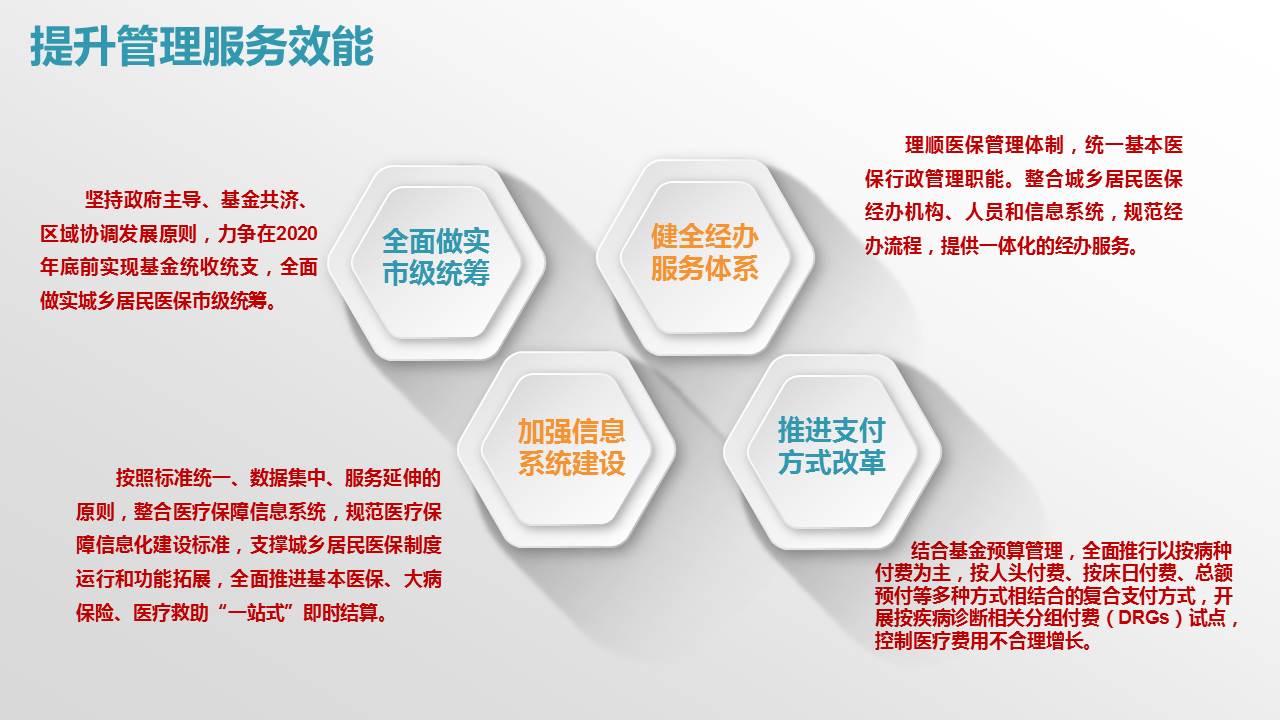 提升管理服务效能

坚持政府主导、基金共济、区域协调发展原则，力争在2020年底前实现基金统收统支，全面做实城乡居民医保市级统筹。

全面做实市级统筹

健全经办服务体系

理顺医保管理体制，统一基本医保行政管理职能。整合城乡居民医保经办机构、人员和信息系统，规范经办流程，提供一体化的经办服务。

加强信息系统建设

推进支付方式改革

按照标准统一、数据集中、服务延伸的原则，整合医疗保障信息系统，规范医疗保障信息化建设标准，支撑城乡居民医保制度运行和功能拓展，全面推进基本医保、大病保险、医疗救助“一站式”即时结算。

结合基金预算管理，全面推行以按病种付费为主，按人头付费、按床日付费、总额预付等多种方式相结合的复合支付方式，开展按疾病诊断相关分组付费（DRGs）试点，控制医疗费用不合理增长。